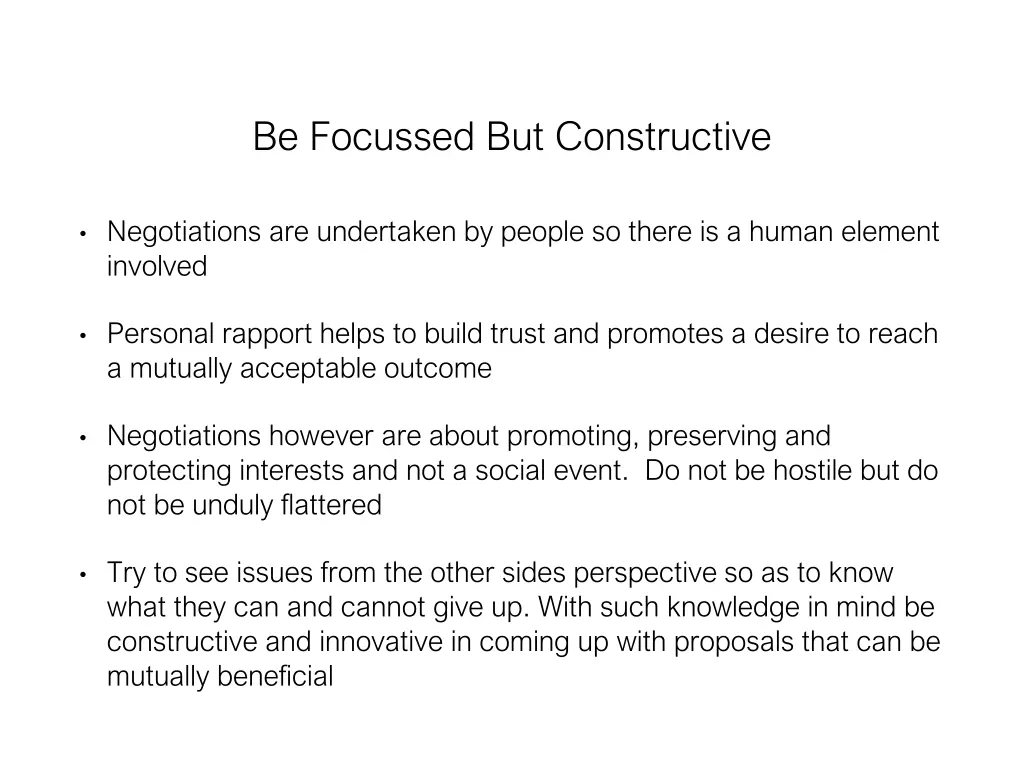 Be Focussed But Constructive

• Negotiations are undertaken by people so there is a human element involved

• Personal rapport helps to build trust and promotes a desire to reach a mutually acceptable outcome

• Negotiations however are about promoting, preserving and protecting interests and not a social event. Do not be hostile but do not be unduly flattered

• Try to see issues from the other sides perspective so as to know what they can and cannot give up. With such knowledge in mind be constructive and innovative in coming up with proposals that can be mutually beneficial